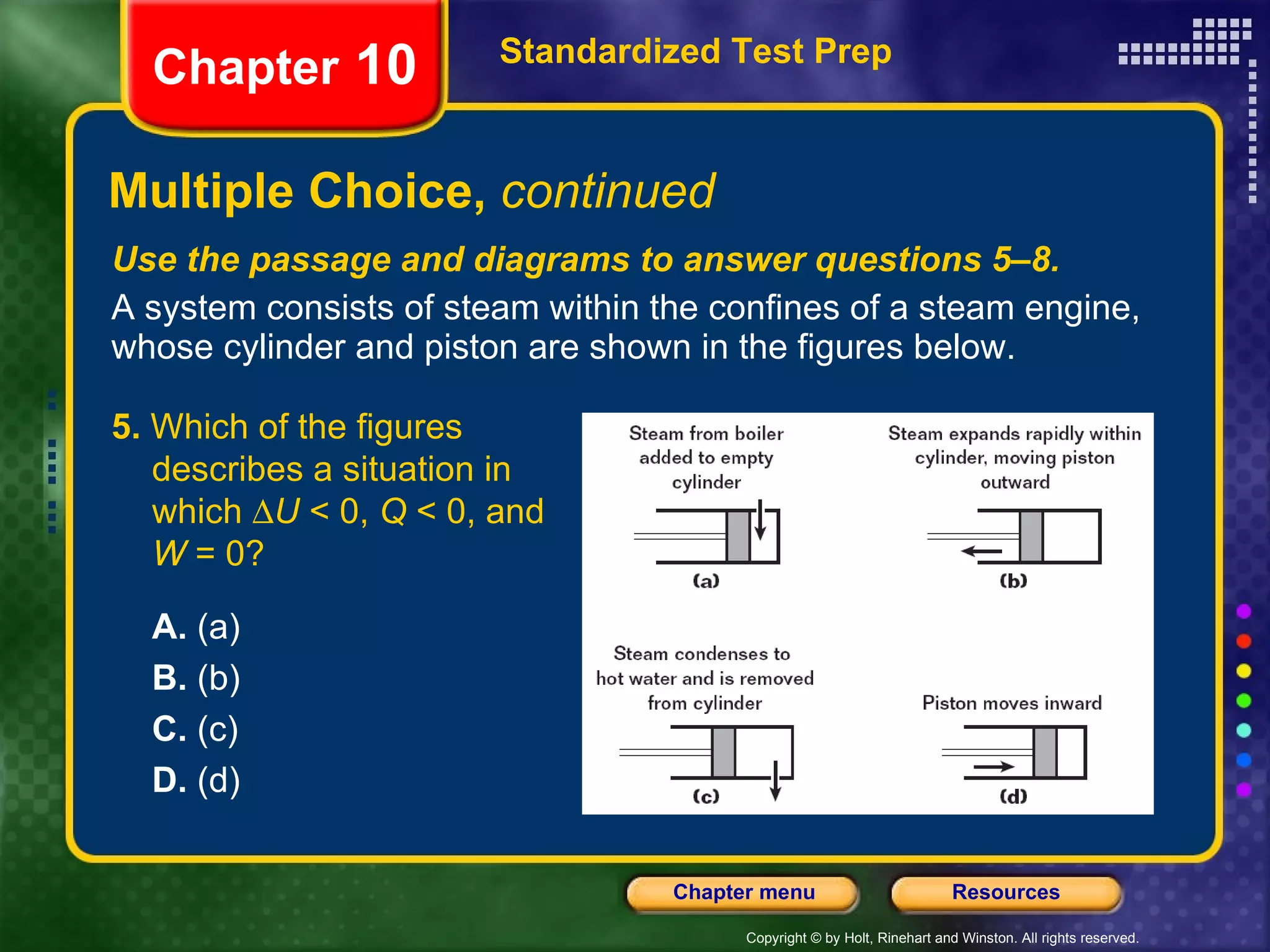 Chapter 10

Standardized Test Prep

Multiple Choice, continued

Use the passage and diagrams to answer questions 5–8.

A system consists of steam within the confines of a steam engine, whose cylinder and piston are shown in the figures below.

5. Which of the figures describes a situation in which $\Delta U < 0$, $Q < 0$, and $W = 0$?

A. (a)
B. (b)
C. (c)
D. (d)

Steam from boiler added to empty cylinder
(a)

Steam expands rapidly within cylinder, moving piston outward
(b)

Steam condenses to hot water and is removed from cylinder
(c)

Piston moves inward
(d)

Chapter menu

Resources

Copyright © by Holt, Rinehart and Winston. All rights reserved.